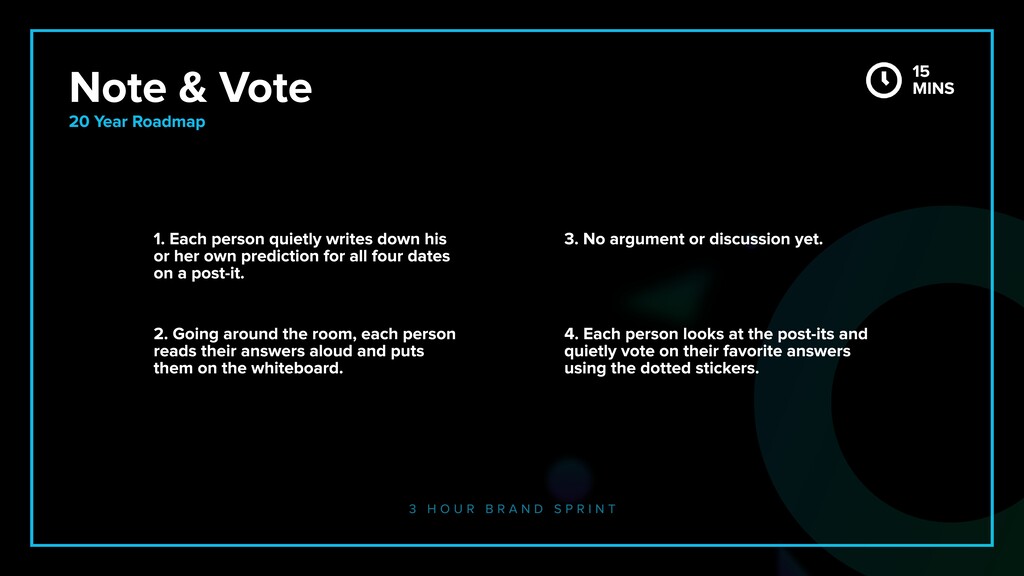 Note & Vote
20 Year Roadmap

15 MINS

1. Each person quietly writes down his or her own prediction for all four dates on a post-it.

2. Going around the room, each person reads their answers aloud and puts them on the whiteboard.

3. No argument or discussion yet.

4. Each person looks at the post-its and quietly vote on their favorite answers using the dotted stickers.

3 HOUR BRAND SPRINT